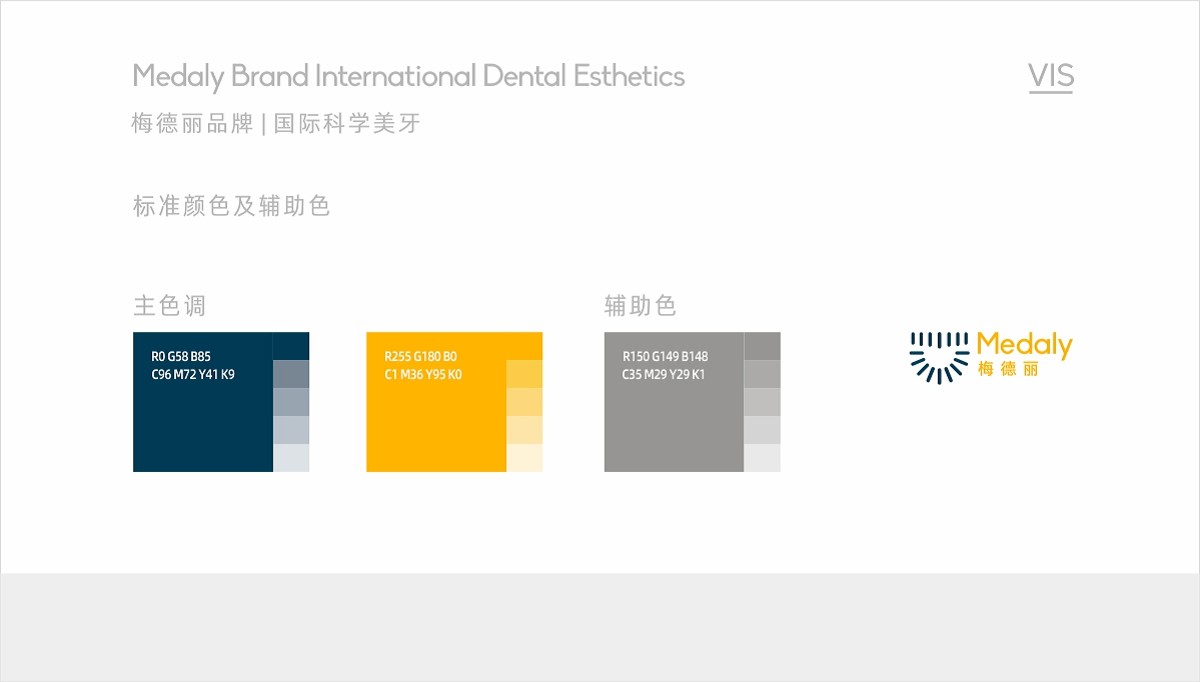 Medaly Brand International Dental Esthetics

VIS

梅德丽品牌 | 国际科学美牙

标准颜色及辅助色

主色调

R0 G58 B85
C96 M72 Y41 K9

R255 G180 B0
C1 M36 Y95 K0

辅助色

R150 G149 B148
C35 M29 Y29 K1

Medaly
梅德丽